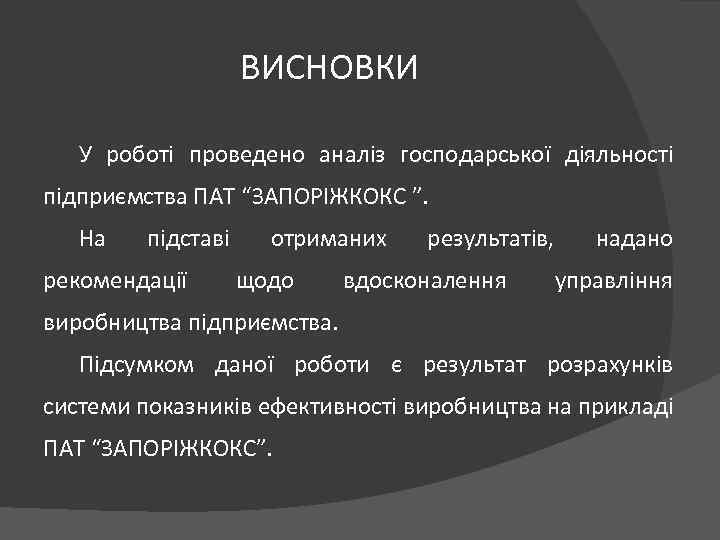 ВИСНОВКИ

У роботі проведено аналіз господарської діяльності підприємства ПАТ “ЗАПОРІЖКОКС ”.

На підставі отриманих результатів, надано рекомендації щодо вдосконалення управління виробництва підприємства.

Підсумком даної роботи є результат розрахунків системи показників ефективності виробництва на прикладі ПАТ “ЗАПОРІЖКОКС”.